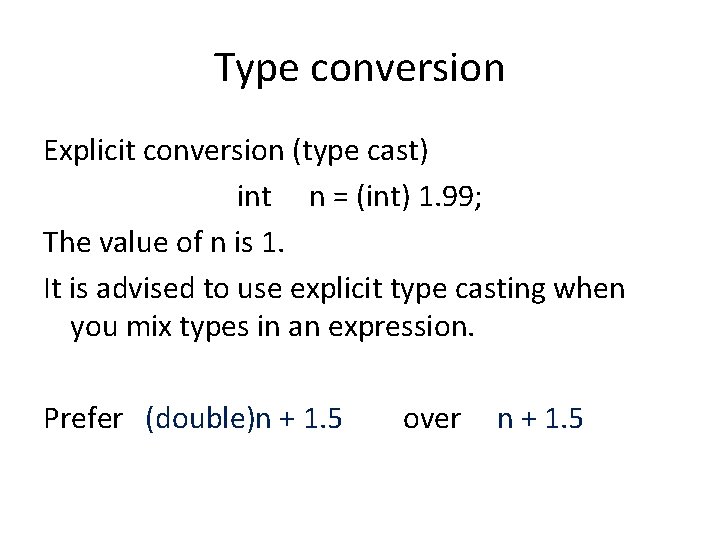 Type conversion

Explicit conversion (type cast)

int n = (int) 1.99;

The value of n is 1.

It is advised to use explicit type casting when you mix types in an expression.

Prefer (double)n + 1.5 over n + 1.5